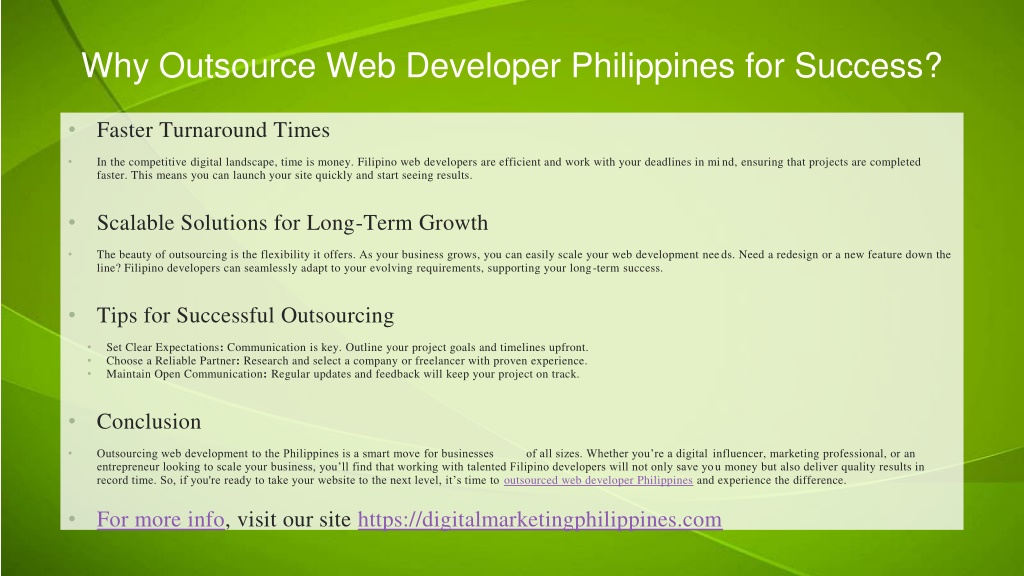 Why Outsource Web Developer Philippines for Success?

• Faster Turnaround Times

• In the competitive digital landscape, time is money. Filipino web developers are efficient and work with your deadlines in mind, ensuring that projects are completed faster. This means you can launch your site quickly and start seeing results.

• Scalable Solutions for Long-Term Growth

• The beauty of outsourcing is the flexibility it offers. As your business grows, you can easily scale your web development needs. Need a redesign or a new feature down the line? Filipino developers can seamlessly adapt to your evolving requirements, supporting your long-term success.

• Tips for Successful Outsourcing

• Set Clear Expectations: Communication is key. Outline your project goals and timelines upfront.
• Choose a Reliable Partner: Research and select a company or freelancer with proven experience.
• Maintain Open Communication: Regular updates and feedback will keep your project on track.

• Conclusion

• Outsourcing web development to the Philippines is a smart move for businesses of all sizes. Whether you're a digital influencer, marketing professional, or an entrepreneur looking to scale your business, you'll find that working with talented Filipino developers will not only save you money but also deliver quality results in record time. So, if you're ready to take your website to the next level, it's time to outsourced web developer Philippines and experience the difference.

• For more info, visit our site https://digitalmarketingphilippines.com